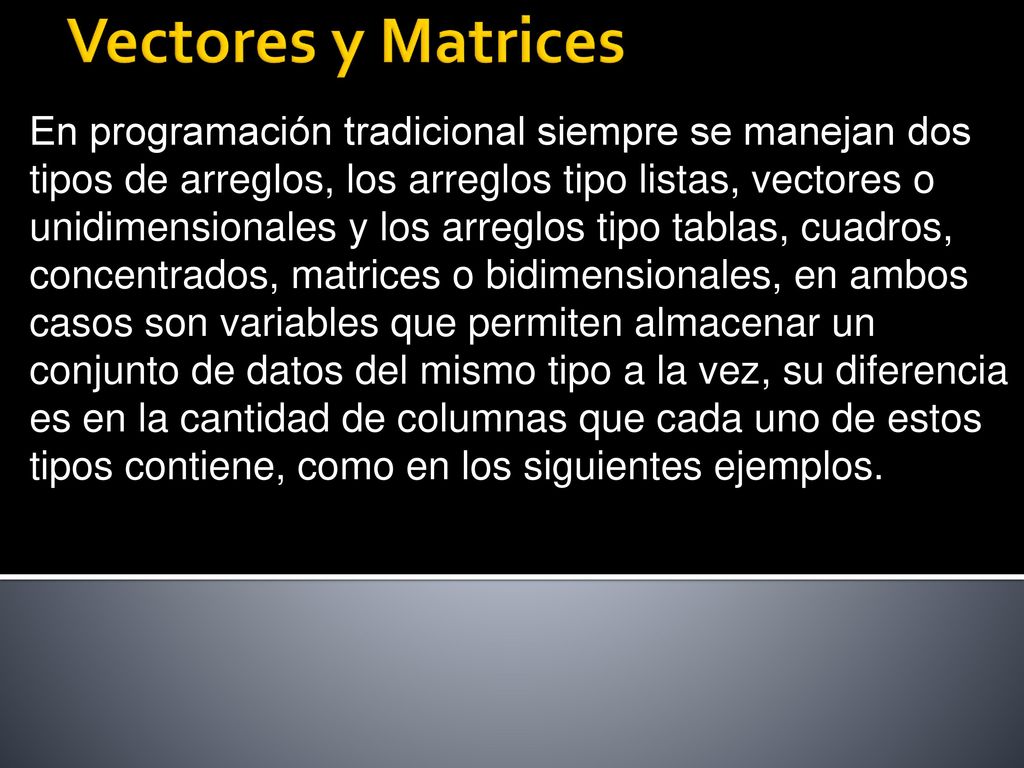 Vectores y Matrices

En programación tradicional siempre se manejan dos tipos de arreglos, los arreglos tipo listas, vectores o unidimensionales y los arreglos tipo tablas, cuadros, concentrados, matrices o bidimensionales, en ambos casos son variables que permiten almacenar un conjunto de datos del mismo tipo a la vez, su diferencia es en la cantidad de columnas que cada uno de estos tipos contiene, como en los siguientes ejemplos.